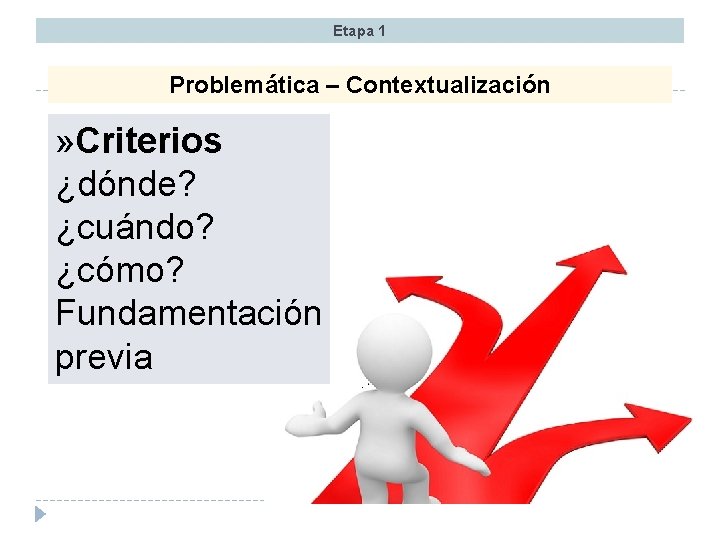 Etapa 1

Problemática – Contextualización

»Criterios
¿dónde?
¿cuándo?
¿cómo?
Fundamentación previa